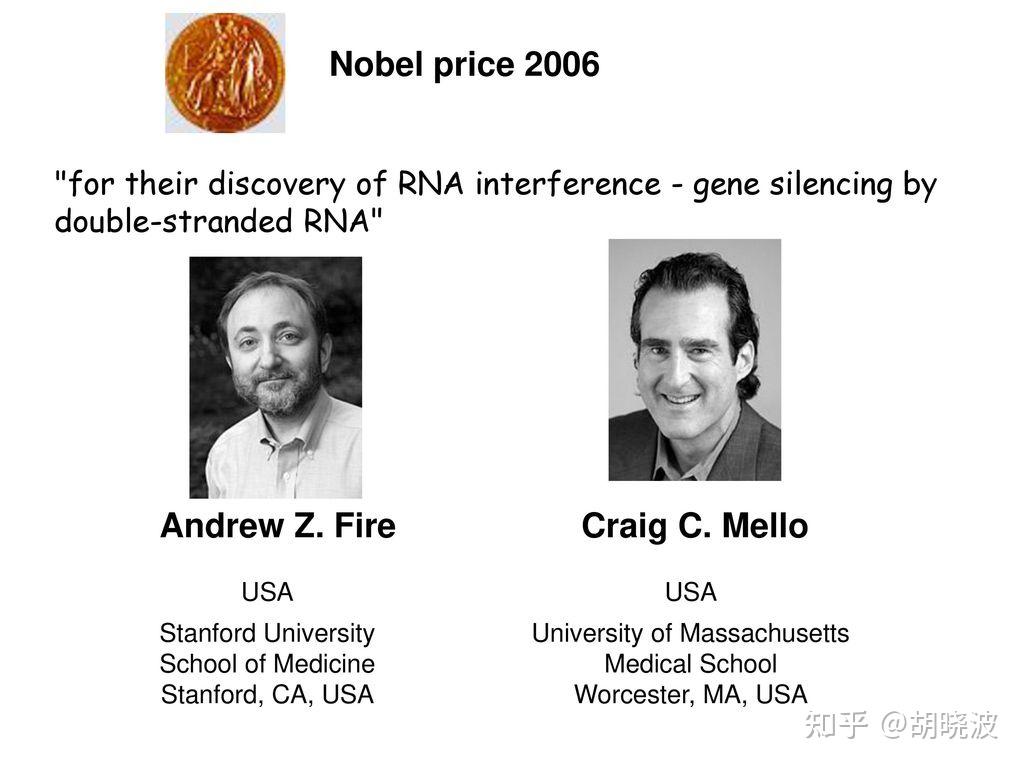 Nobel price 2006

"for their discovery of RNA interference - gene silencing by double-stranded RNA"

Andrew Z. Fire

USA

Stanford University
School of Medicine
Stanford, CA, USA

Craig C. Mello

USA

University of Massachusetts
Medical School
Worcester, MA, USA

知乎 @胡晓波